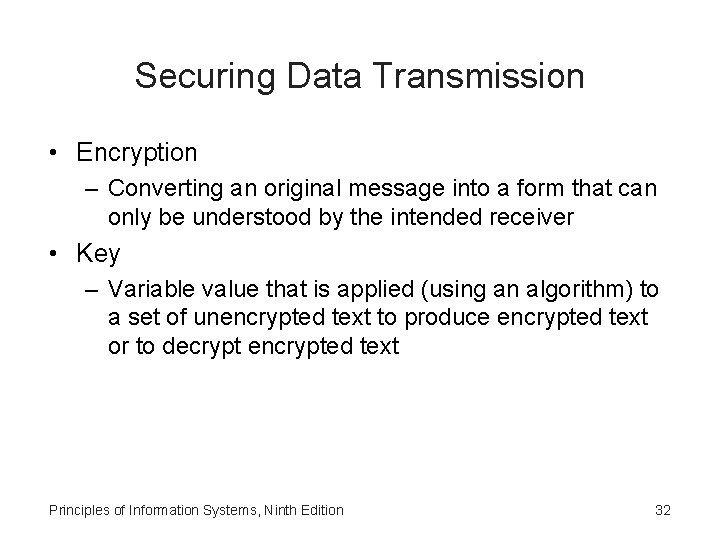 Securing Data Transmission

• Encryption
– Converting an original message into a form that can only be understood by the intended receiver

• Key
– Variable value that is applied (using an algorithm) to a set of unencrypted text to produce encrypted text or to decrypt encrypted text

Principles of Information Systems, Ninth Edition

32